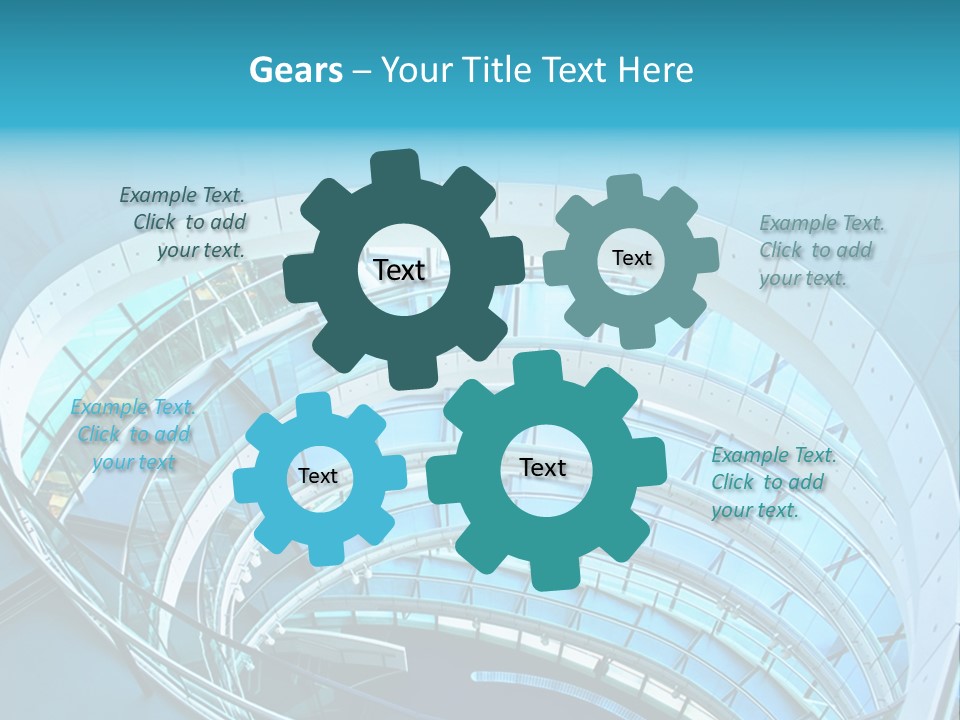 Gears – Your Title Text Here

Example Text. Click to add your text.

Text

Text

Example Text. Click to add your text.

Example Text. Click to add your text

Text

Text

Example Text. Click to add your text.